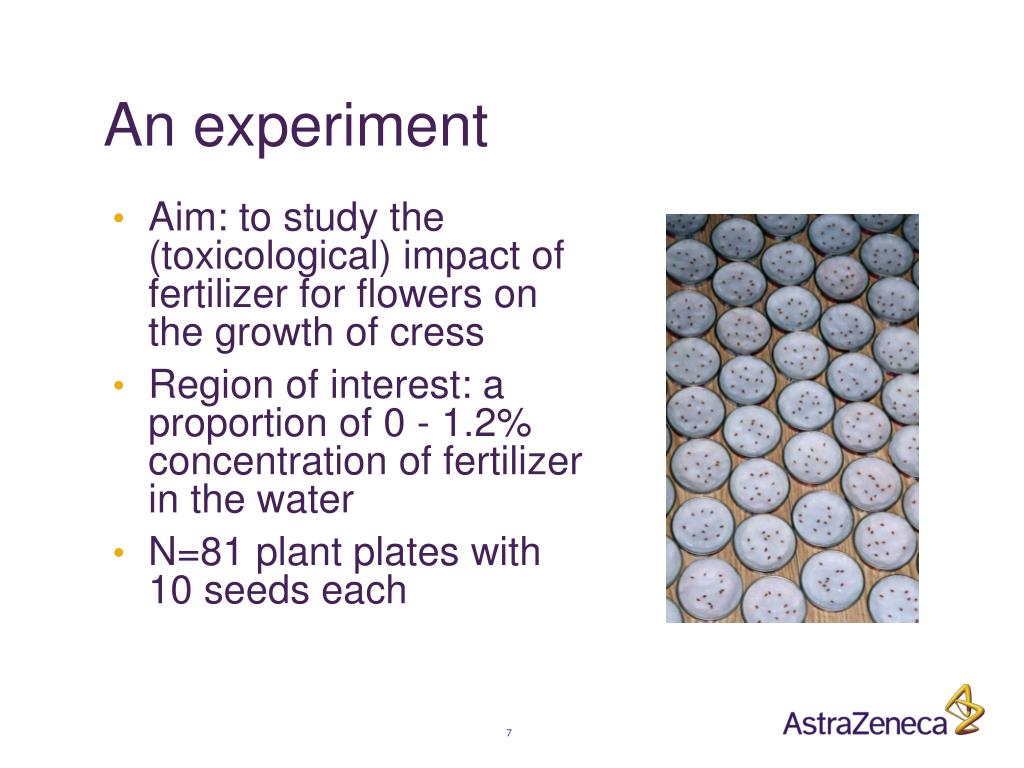 An experiment

• Aim: to study the (toxicological) impact of fertilizer for flowers on the growth of cress

• Region of interest: a proportion of 0 - 1.2% concentration of fertilizer in the water

• N=81 plant plates with 10 seeds each

7

AstraZeneca